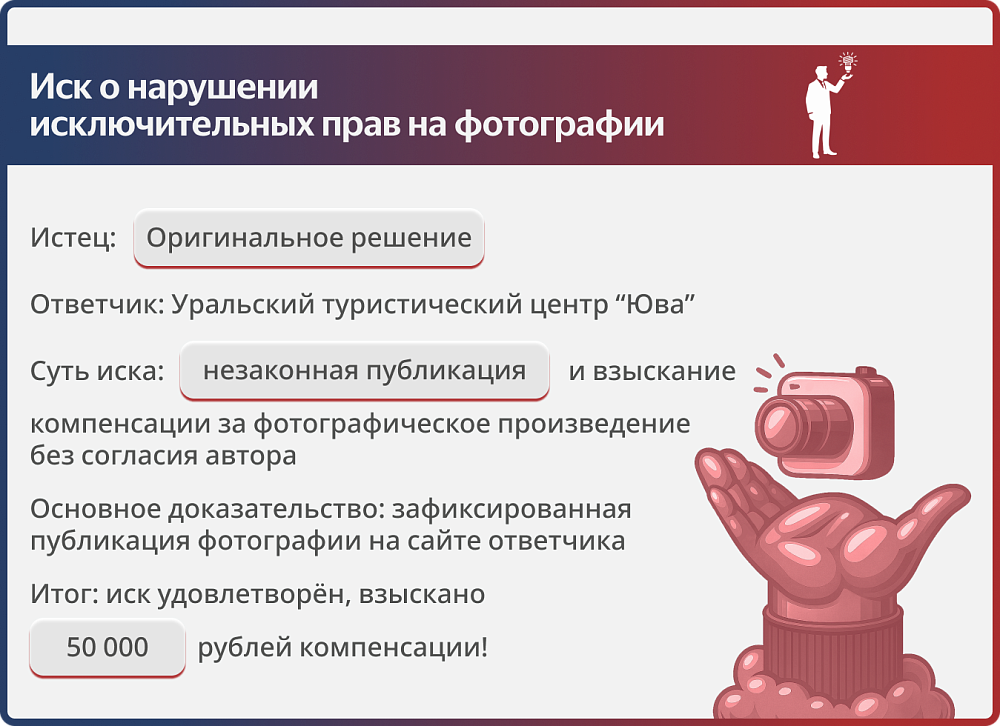 Иск о нарушении исключительных прав на фотографии

Истец: Оригинальное решение

Ответчик: Уральский туристический центр “Юва”

Суть иска: незаконная публикация и взыскание компенсации за фотографическое произведение без согласия автора

Основное доказательство: зафиксированная публикация фотографии на сайте ответчика

Итог: иск удовлетворён, взыскано 50 000 рублей компенсации!